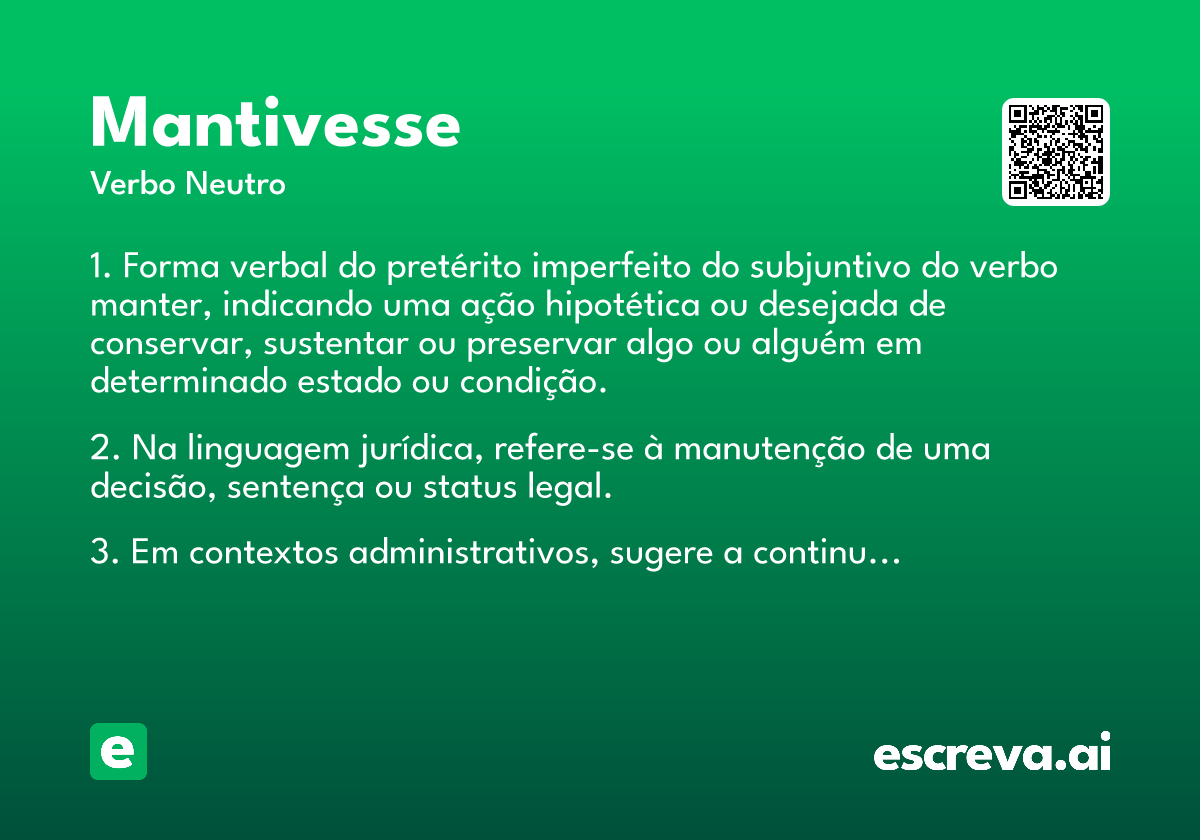 Mantivesse
Verbo Neutro

1. Forma verbal do pretérito imperfeito do subjuntivo do verbo manter, indicando uma ação hipotética ou desejada de conservar, sustentar ou preservar algo ou alguém em determinado estado ou condição.

2. Na linguagem jurídica, refere-se à manutenção de uma decisão, sentença ou status legal.

3. Em contextos administrativos, sugere a continu...

e

escreva.ai